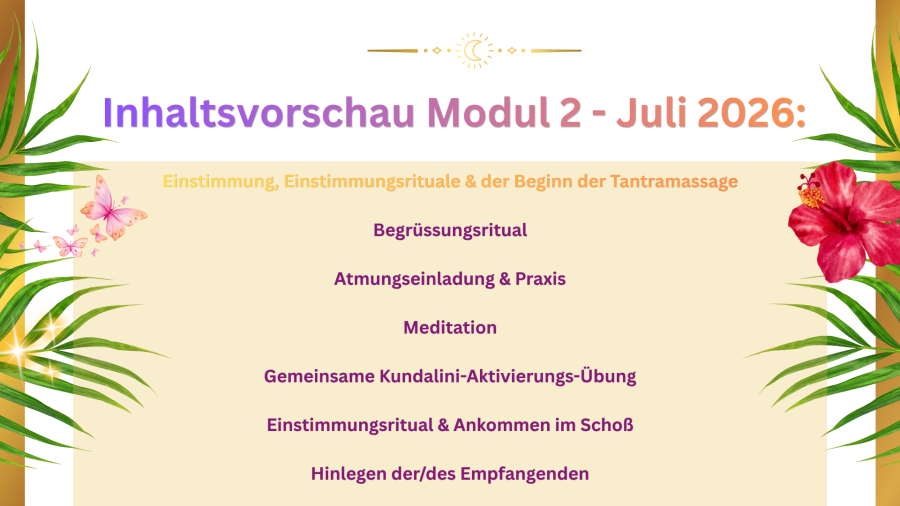 Inhaltsvorschau Modul 2 - Juli 2026:

Einstimmung, Einstimmungsrituale & der Beginn der Tantramassage

Begrüssungsritual

Atmungseinladung & Praxis

Meditation

Gemeinsame Kundalini-Aktivierungs-Übung

Einstimmungsritual & Ankommen im Schoß

Hinlegen der/des Empfangenden